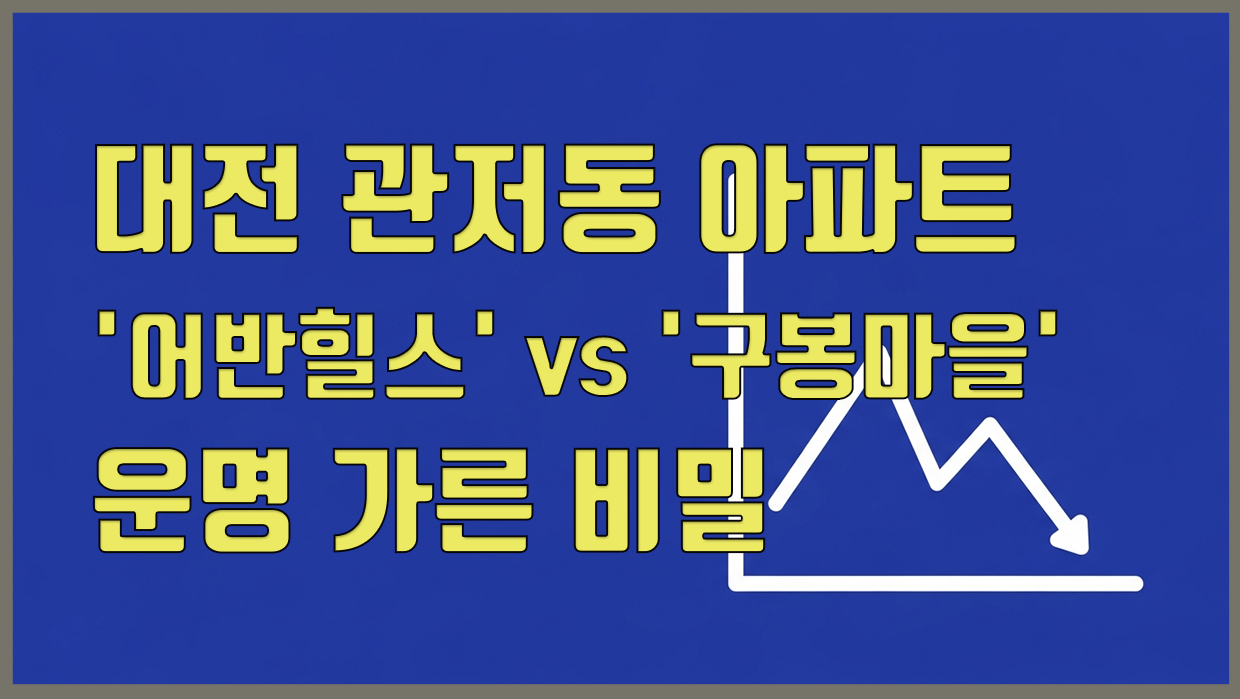 대전 관저동 아파트
'어반힐스' vs '구봉마을'
운명 가른 비밀